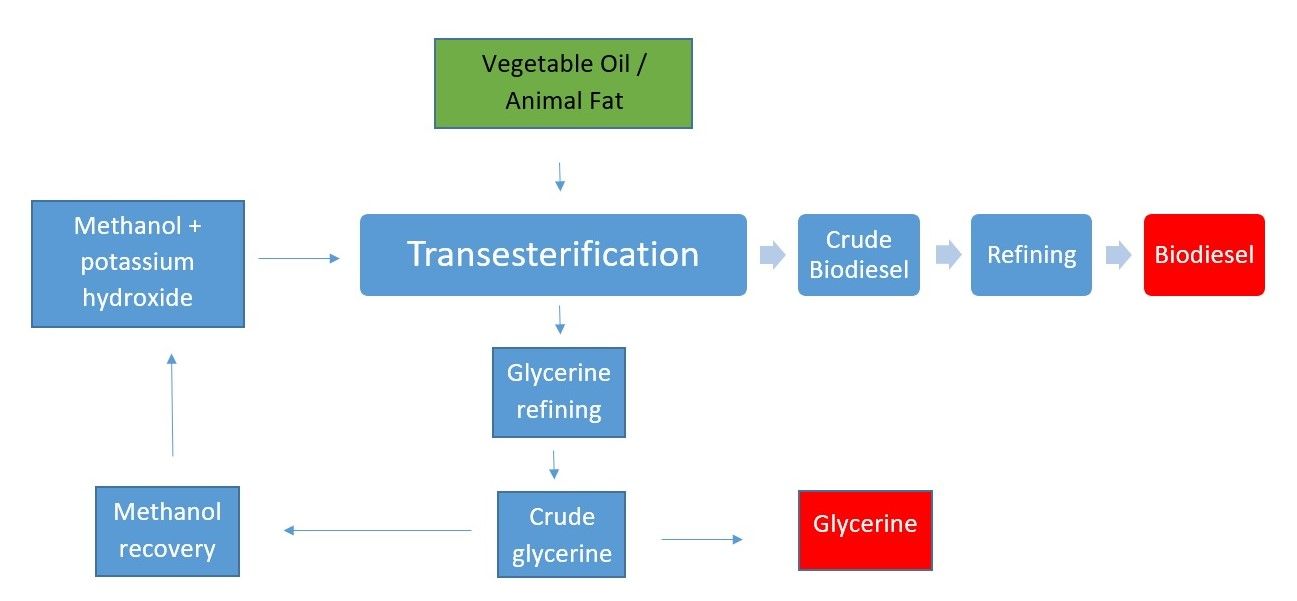 Vegetable Oil / Animal Fat

Methanol + potassium hydroxide

Transesterification

Crude Biodiesel

Refining

Biodiesel

Glycerine refining

Methanol recovery

Crude glycerine

Glycerine